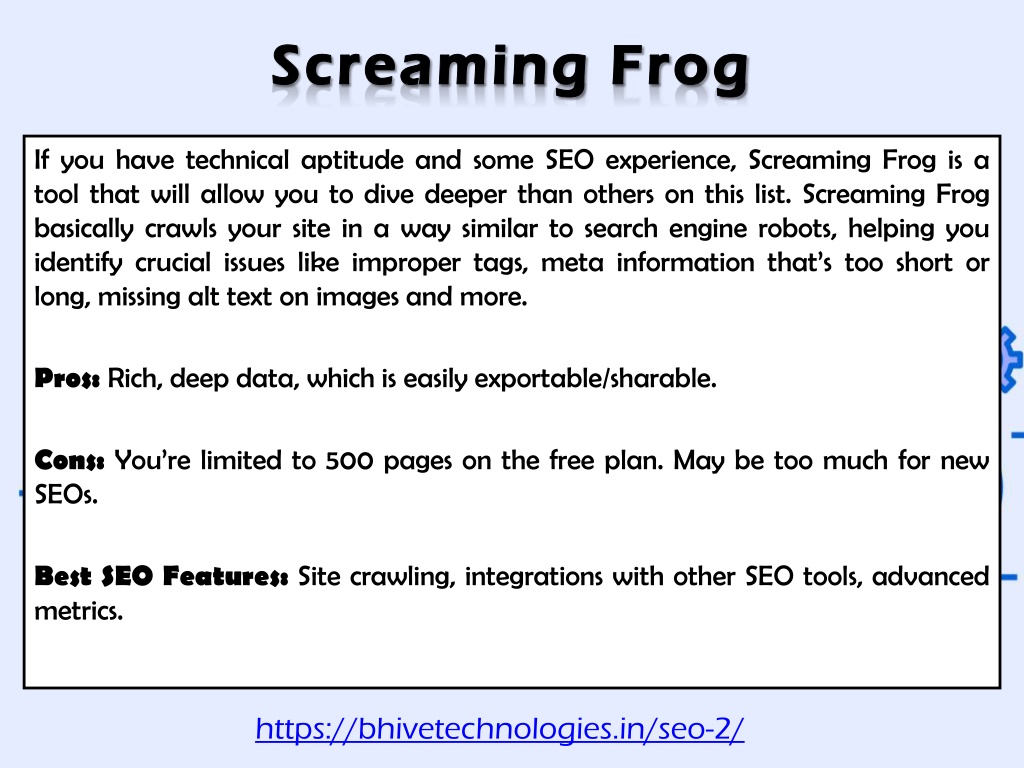 Screaming Frog

If you have technical aptitude and some SEO experience, Screaming Frog is a tool that will allow you to dive deeper than others on this list. Screaming Frog basically crawls your site in a way similar to search engine robots, helping you identify crucial issues like improper tags, meta information that's too short or long, missing alt text on images and more.

Pros: Rich, deep data, which is easily exportable/sharable.

Cons: You're limited to 500 pages on the free plan. May be too much for new SEOs.

Best SEO Features: Site crawling, integrations with other SEO tools, advanced metrics.

https://bhivetechnologies.in/seo-2/